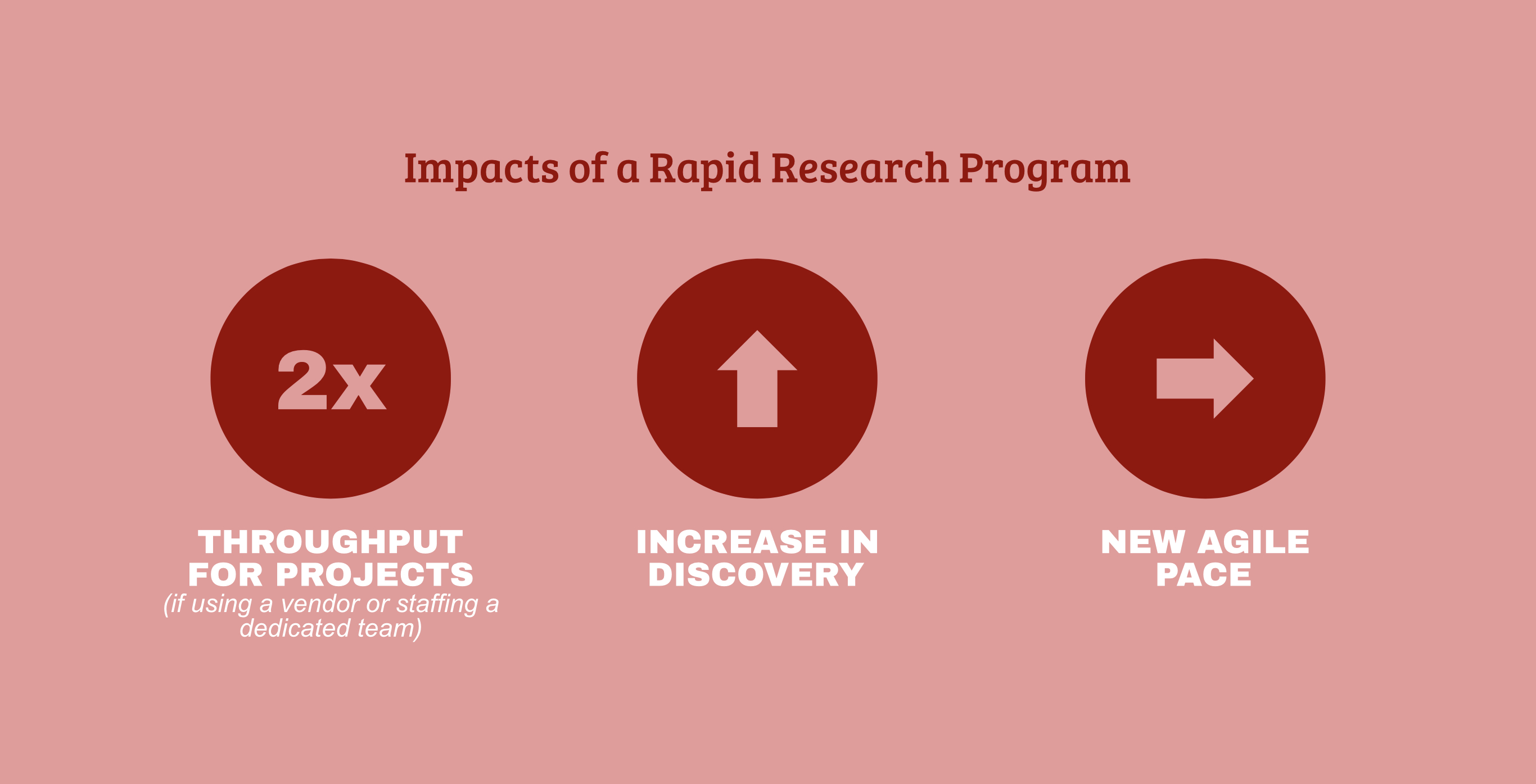 Impacts of a Rapid Research Program

2x

THROUGHPUT FOR PROJECTS
(if using a vendor or staffing a dedicated team)

INCREASE IN DISCOVERY

NEW AGILE PACE